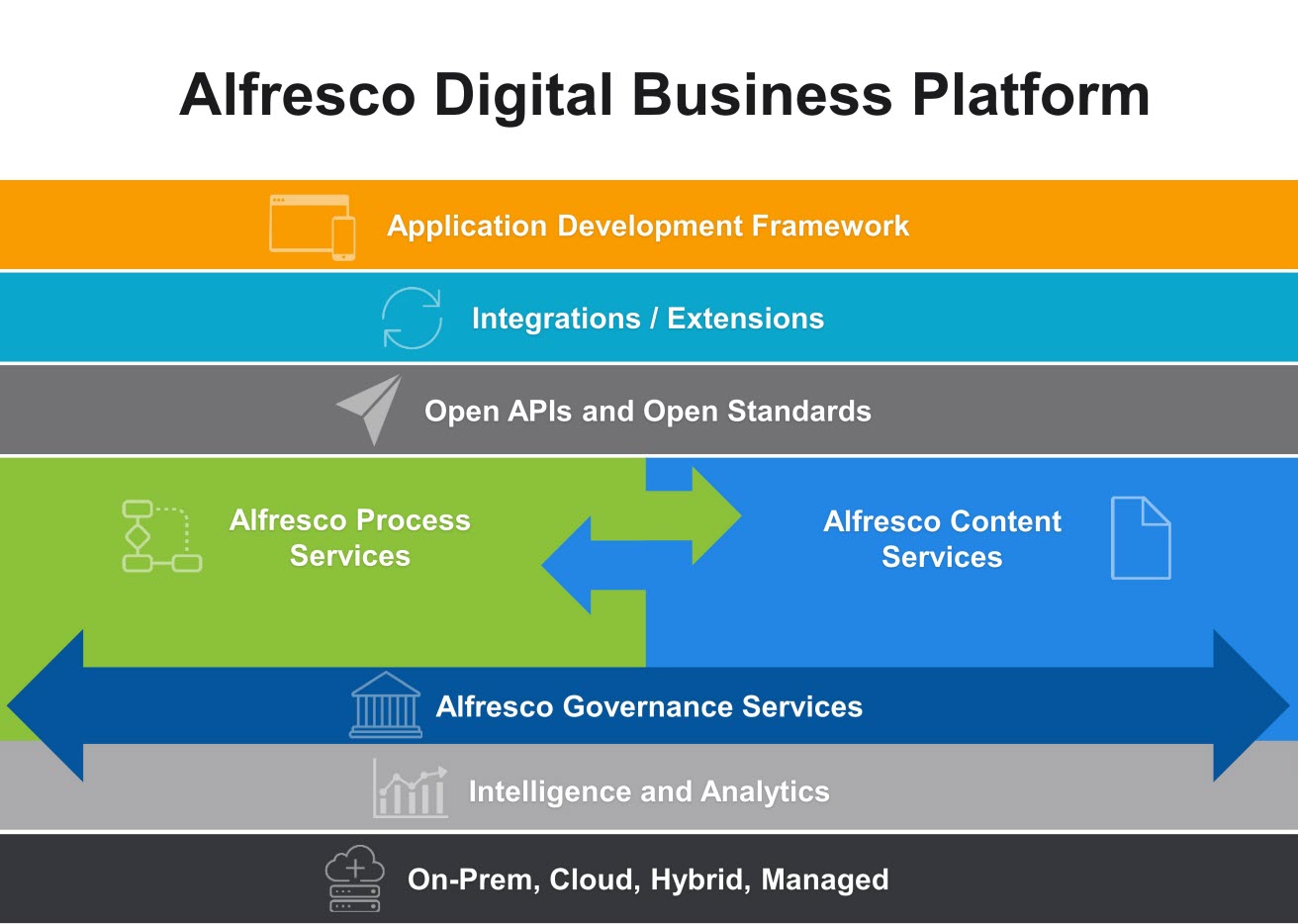 Alfresco Digital Business Platform

Application Development Framework

Integrations / Extensions

Open APIs and Open Standards

Alfresco Process Services

Alfresco Content Services

Alfresco Governance Services

Intelligence and Analytics

On-Prem, Cloud, Hybrid, Managed